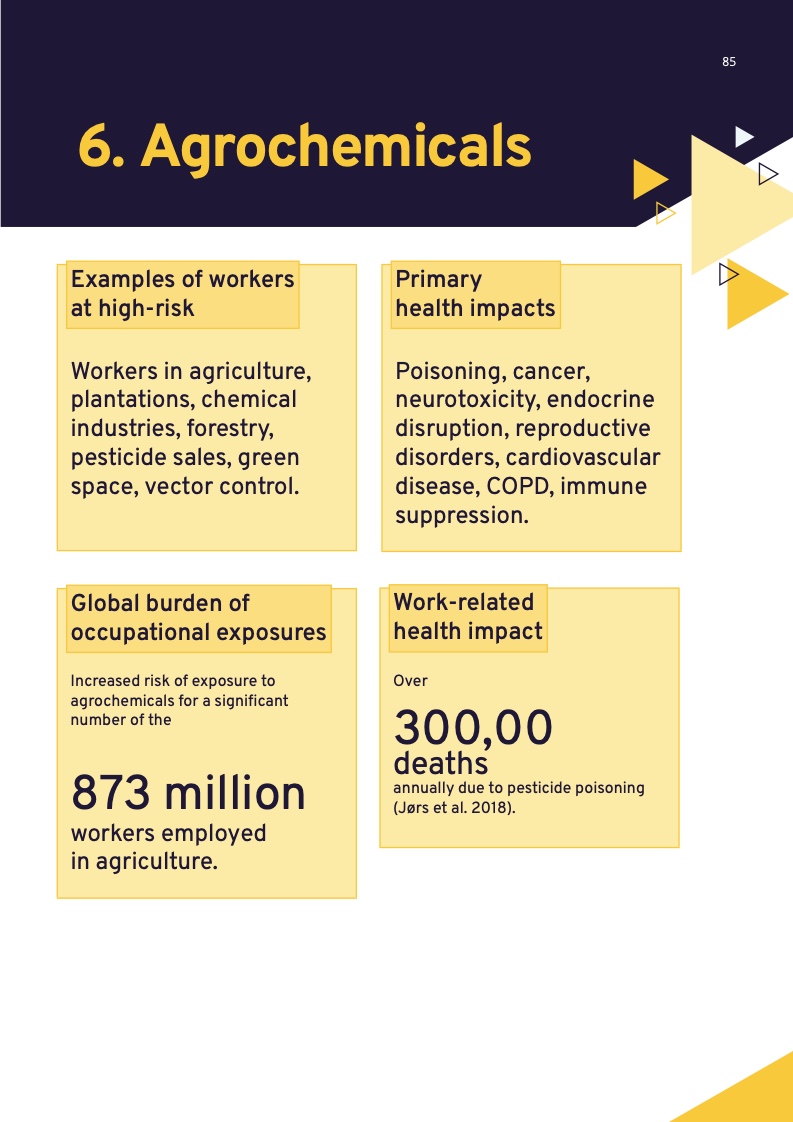 85

6. Agrochemicals

Examples of workers at high-risk

Workers in agriculture, plantations, chemical industries, forestry, pesticide sales, green space, vector control.

Primary health impacts

Poisoning, cancer, neurotoxicity, endocrine disruption, reproductive disorders, cardiovascular disease, COPD, immune suppression.

Global burden of occupational exposures

Increased risk of exposure to agrochemicals for a significant number of the

873 million

workers employed in agriculture.

Work-related health impact

Over

300,00

deaths

annually due to pesticide poisoning (Jørs et al. 2018).